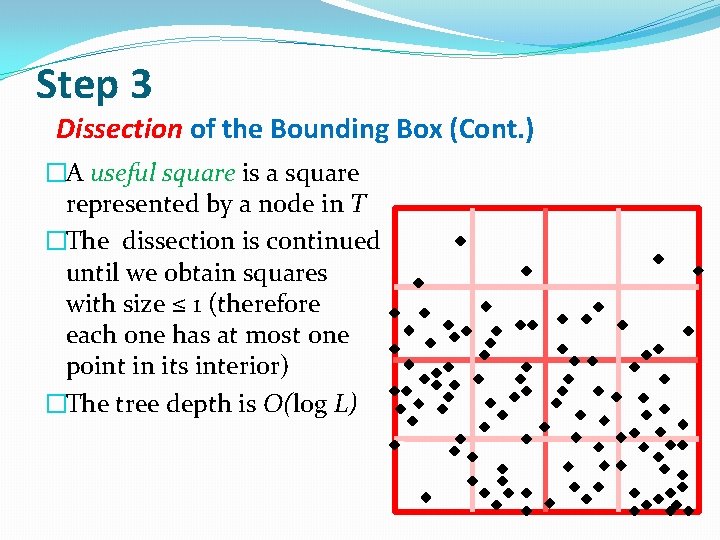 Step 3

Dissection of the Bounding Box (Cont.)

□A useful square is a square represented by a node in $T$

□The dissection is continued until we obtain squares with size ≤ 1 (therefore each one has at most one point in its interior)

□The tree depth is $O(\log L)$